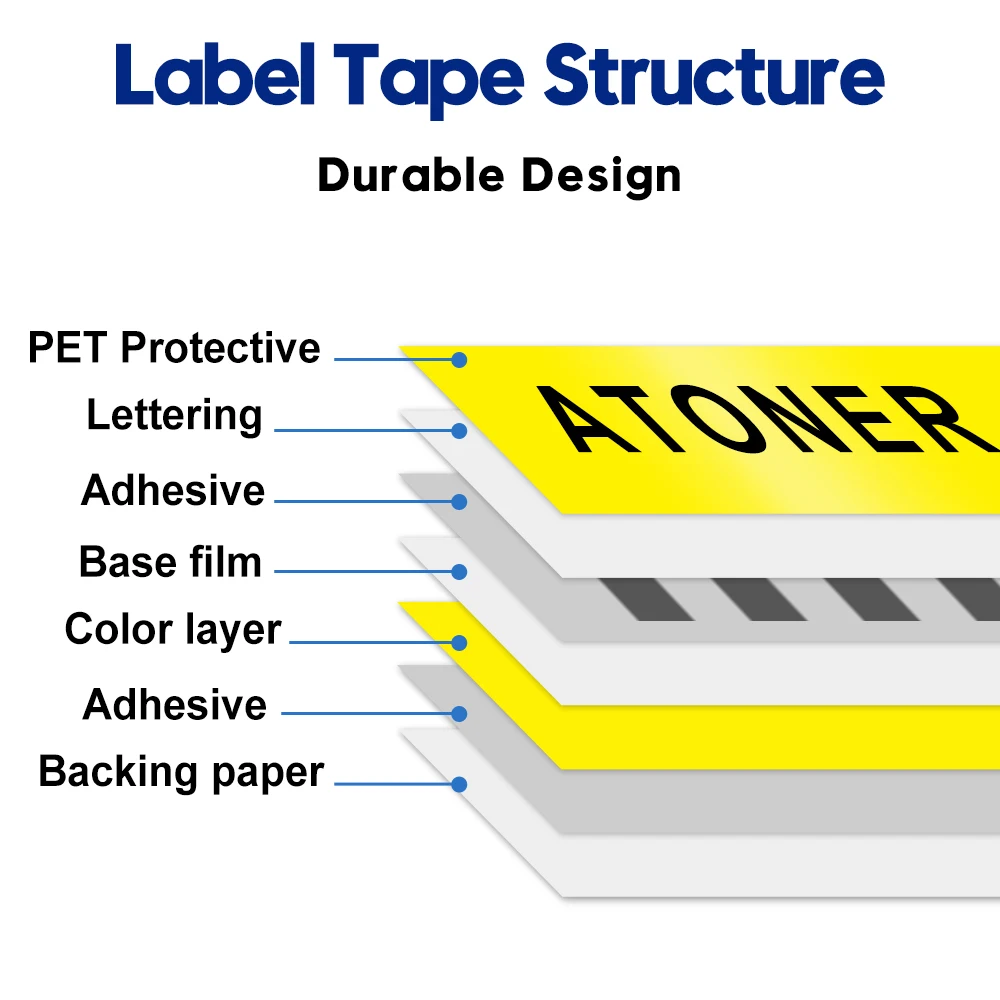 Label Tape Structure

Durable Design

PET Protective

Lettering

Adhesive

Base film

Color layer

Adhesive

Backing paper

ATONER